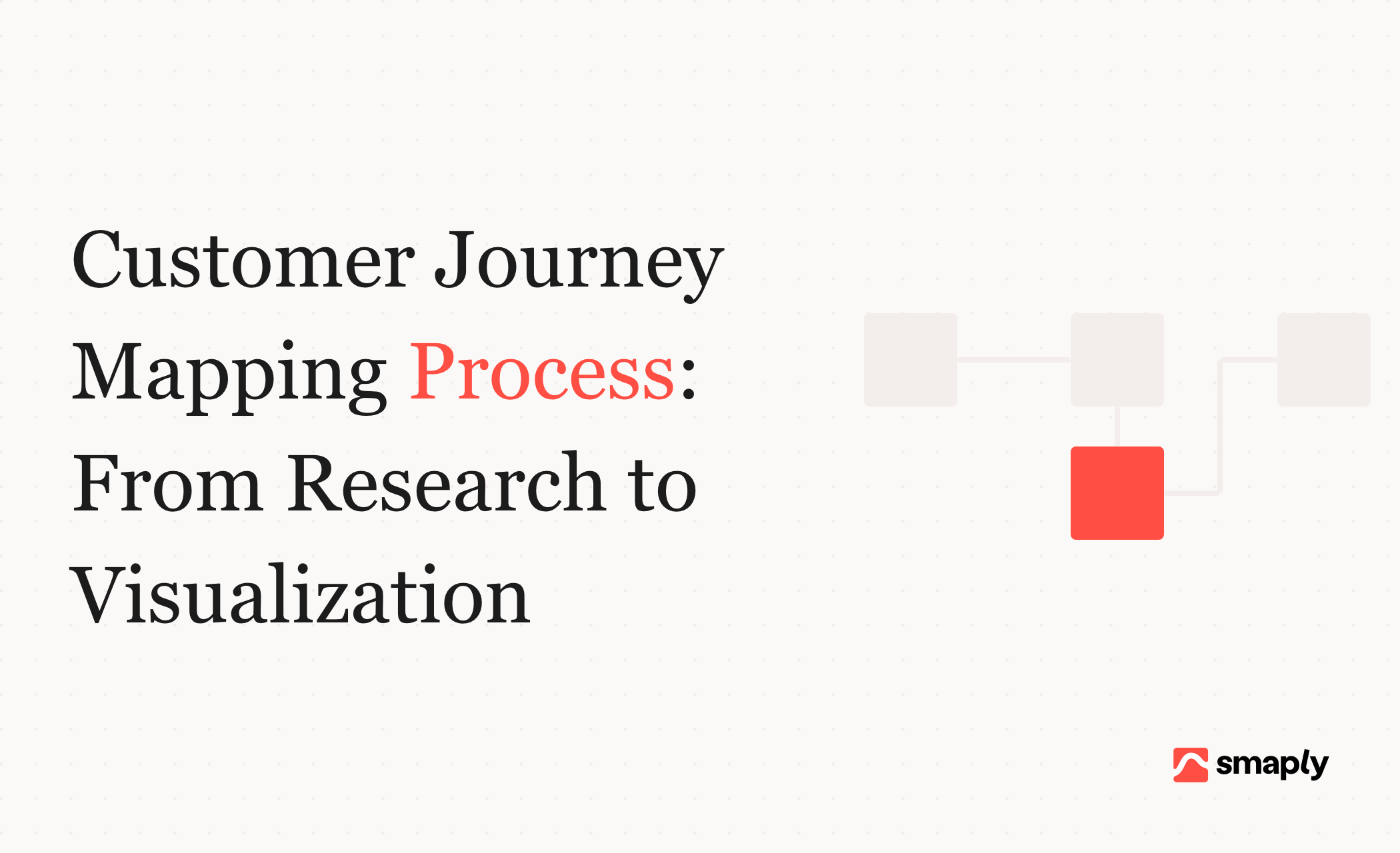 Customer Journey Mapping Process: From Research to Visualization

smaply